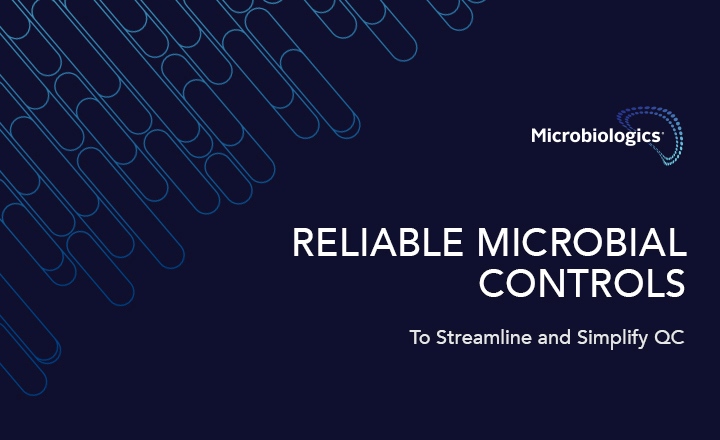 Microbiologics

RELIABLE MICROBIAL CONTROLS

To Streamline and Simplify QC